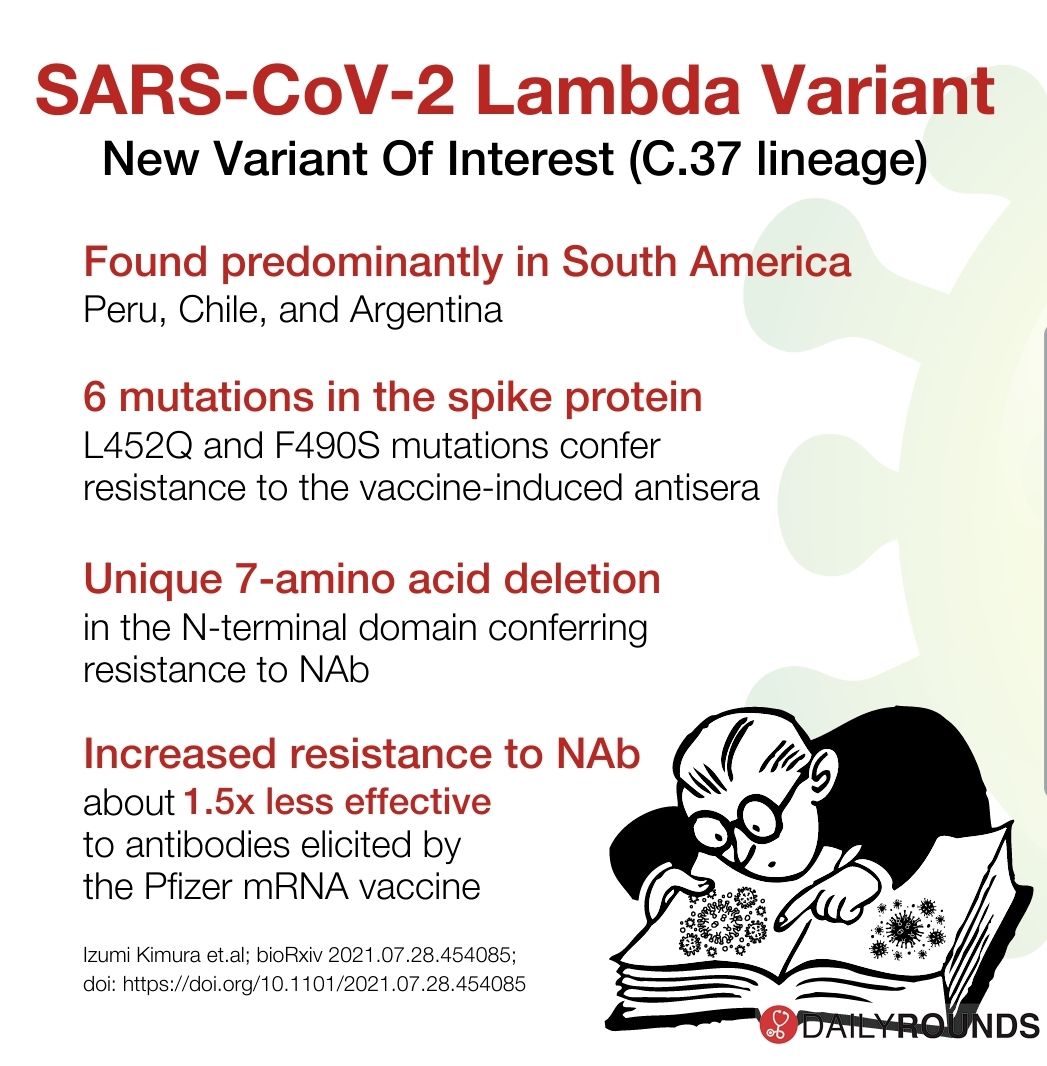 SARS-CoV-2 Lambda Variant
New Variant Of Interest (C.37 lineage)

Found predominantly in South America
Peru, Chile, and Argentina

6 mutations in the spike protein
L452Q and F490S mutations confer resistance to the vaccine-induced antisera

Unique 7-amino acid deletion
in the N-terminal domain conferring resistance to NAb

Increased resistance to NAb
about 1.5x less effective to antibodies elicited by the Pfizer mRNA vaccine

Izumi Kimura et.al; bioRxiv 2021.07.28.454085; doi: https://doi.org/10.1101/2021.07.28.454085

DAILYROUNDS